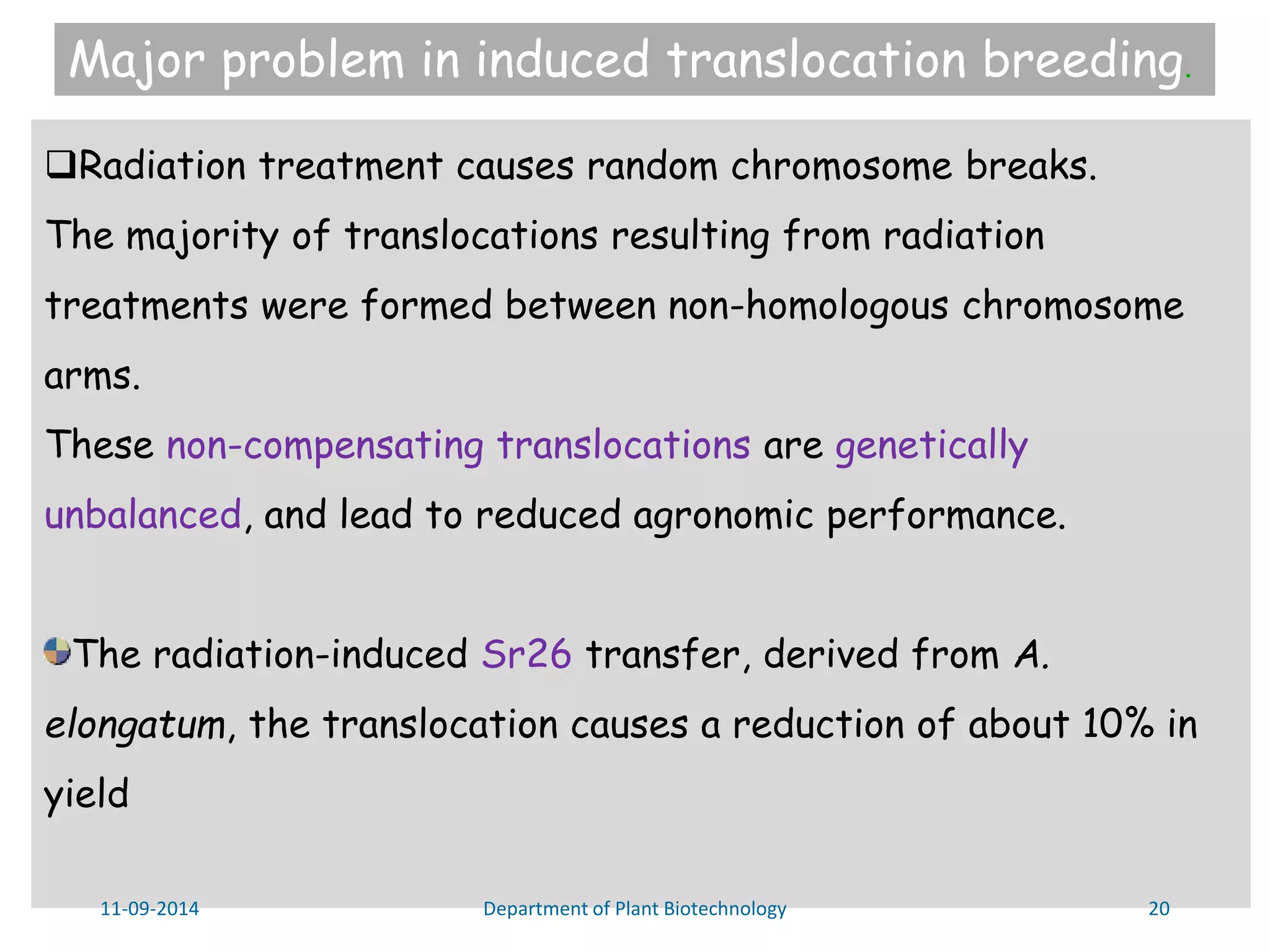 Major problem in induced translocation breeding.

❑Radiation treatment causes random chromosome breaks.
The majority of translocations resulting from radiation treatments were formed between non-homologous chromosome arms.
These non-compensating translocations are genetically unbalanced, and lead to reduced agronomic performance.

The radiation-induced Sr26 transfer, derived from A. elongatum, the translocation causes a reduction of about 10% in yield

11-09-2014 Department of Plant Biotechnology 20